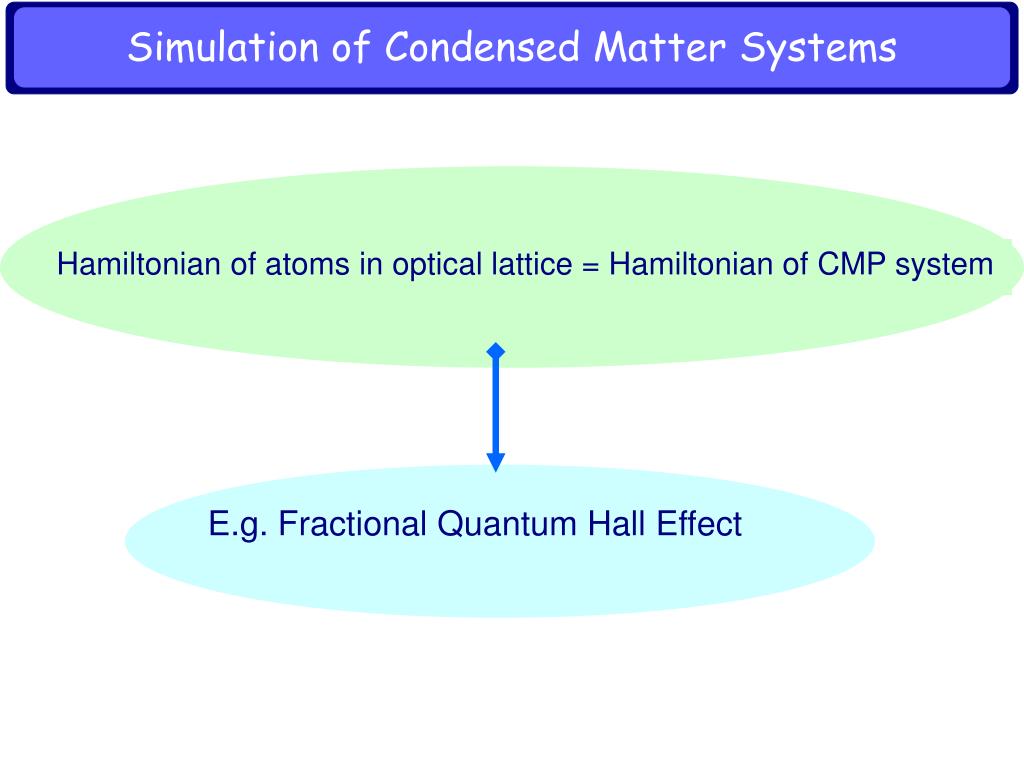 Simulation of Condensed Matter Systems

Hamiltonian of atoms in optical lattice = Hamiltonian of CMP system

E.g. Fractional Quantum Hall Effect